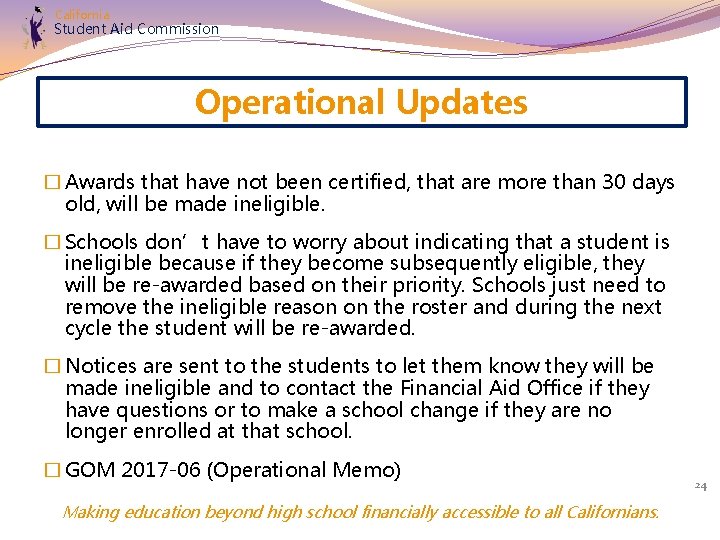 California
Student Aid Commission

Operational Updates

□ Awards that have not been certified, that are more than 30 days old, will be made ineligible.

□ Schools don’ t have to worry about indicating that a student is ineligible because if they become subsequently eligible, they will be re-awarded based on their priority. Schools just need to remove the ineligible reason on the roster and during the next cycle the student will be re-awarded.

□ Notices are sent to the students to let them know they will be made ineligible and to contact the Financial Aid Office if they have questions or to make a school change if they are no longer enrolled at that school.

□ GOM 2017-06 (Operational Memo)

24

Making education beyond high school financially accessible to all Californians.